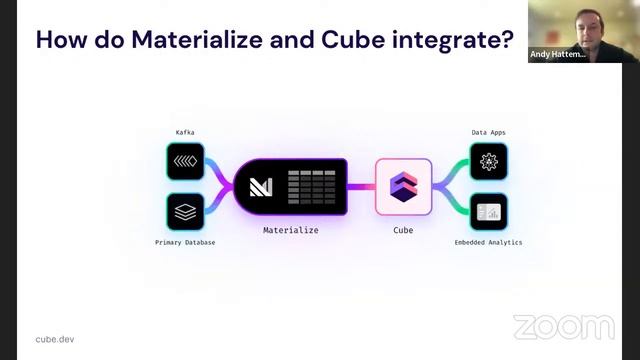 How do Materialize and Cube integrate?

Andy Hattem...

Kafka

Primary Database

Materialize

Cube

Data Apps

Embedded Analytics

cube.dev

zoom